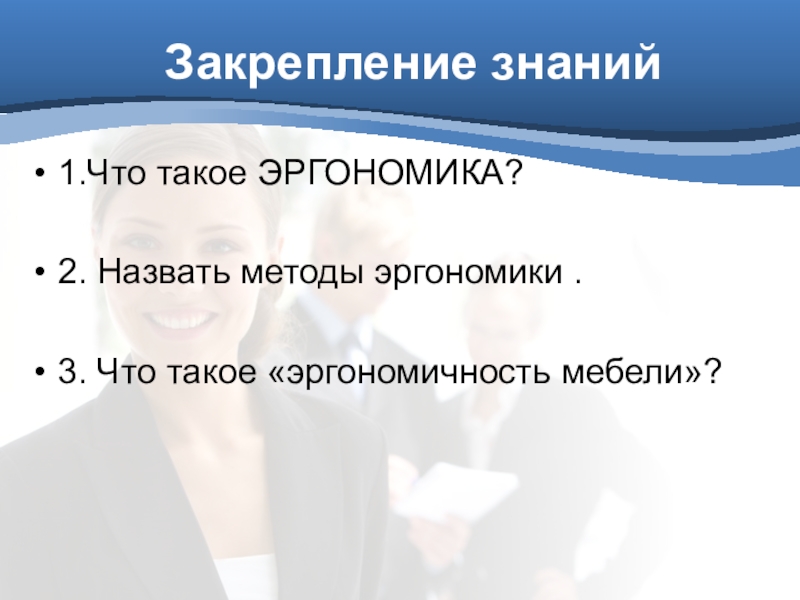 Закрепление знаний

• 1.Что такое ЭРГОНОМИКА?

• 2. Назвать методы эргономики .

• 3. Что такое «эргономичность мебели»?